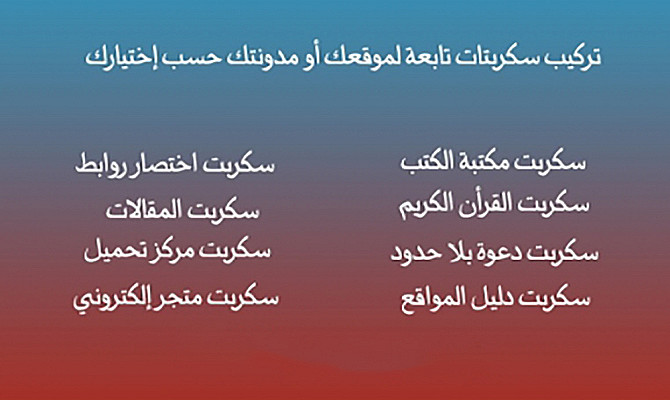 تركيب سكربتات تابعة لموقعك أو مدونتك حسب إختيارك

سكربت مكتبة الكتب
سكربت القرأن الكريم
سكربت دعوة بلا حدود
سكربت دليل المواقع

سكربت اختصار روابط
سكربت المقالات
سكربت مركز تحميل
سكربت متجر إلكتروني